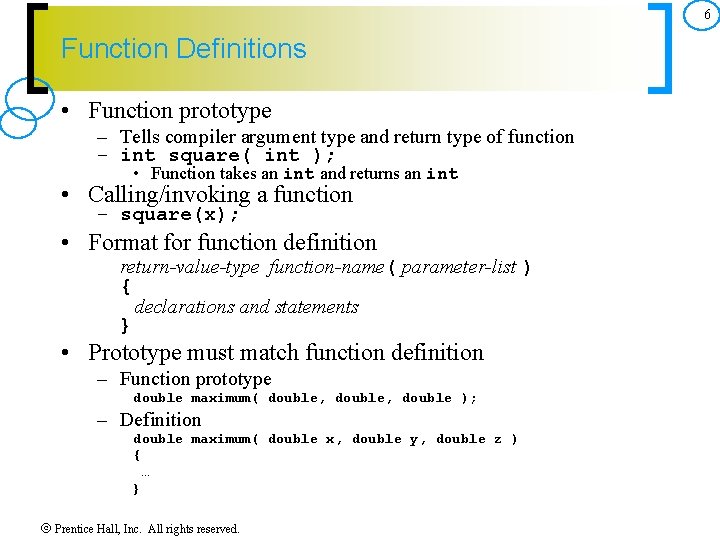 6

Function Definitions

• Function prototype
– Tells compiler argument type and return type of function
– int square( int );
• Function takes an int and returns an int
• Calling/invoking a function
– square(x);
• Format for function definition
return-value-type function-name ( parameter-list )
{
declarations and statements
}
• Prototype must match function definition
– Function prototype
double maximum( double, double, double );
– Definition
double maximum( double x, double y, double z )
{
...
}

© Prentice Hall, Inc. All rights reserved.